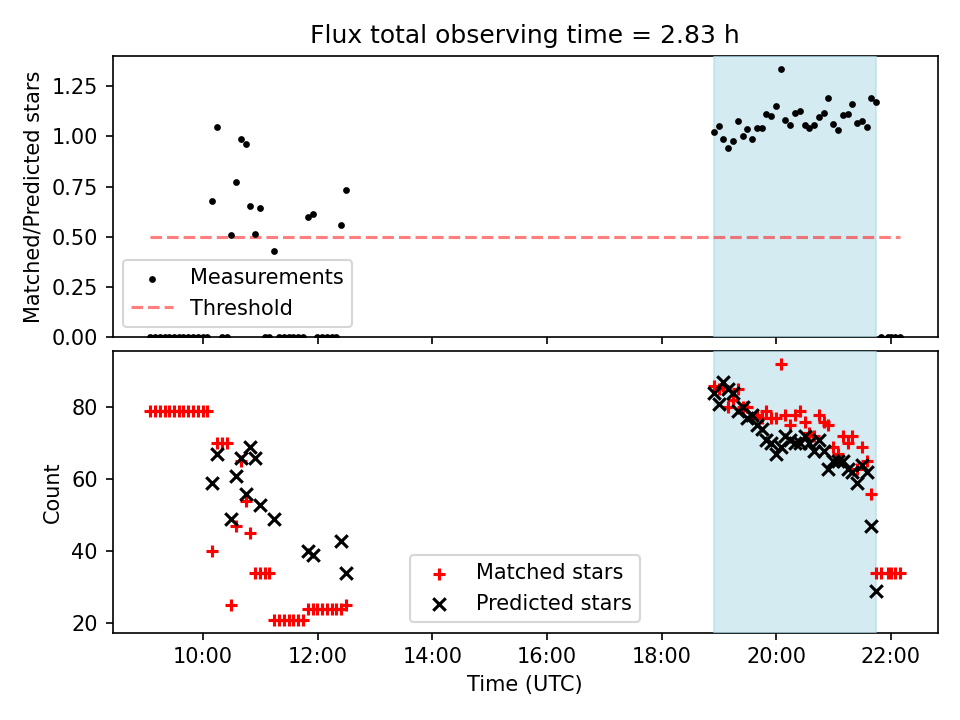 Flux total observing time = 2.83 h

Matched/Predicted stars

1.25
1.00
0.75
0.50
0.25
0.00

Measurements
Threshold

Count

80
60
40
20

Matched stars
Predicted stars

10:00
12:00
14:00
16:00
18:00
20:00
22:00

Time (UTC)